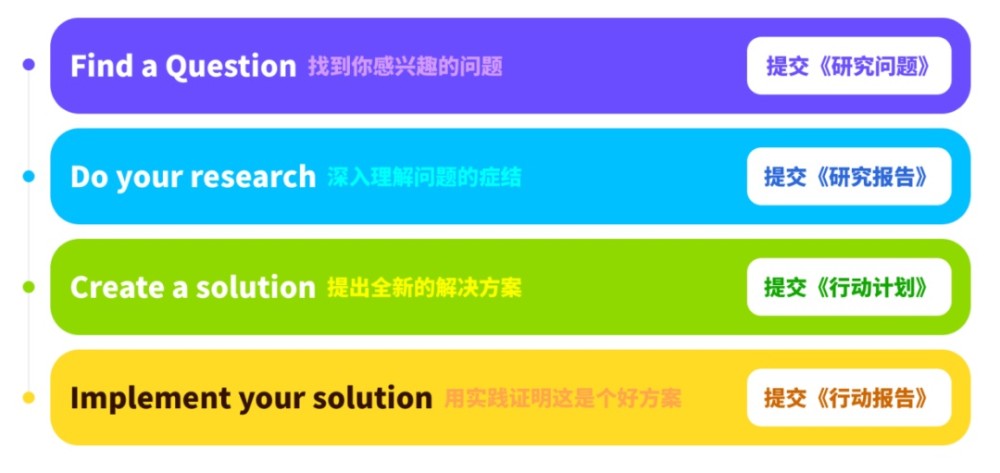 Find a Question 找到你感兴趣的问题
提交《研究问题》

Do your research 深入理解问题的症结
提交《研究报告》

Create a solution 提出全新的解决方案
提交《行动计划》

Implement your solution 用实践证明这是个好方案
提交《行动报告》